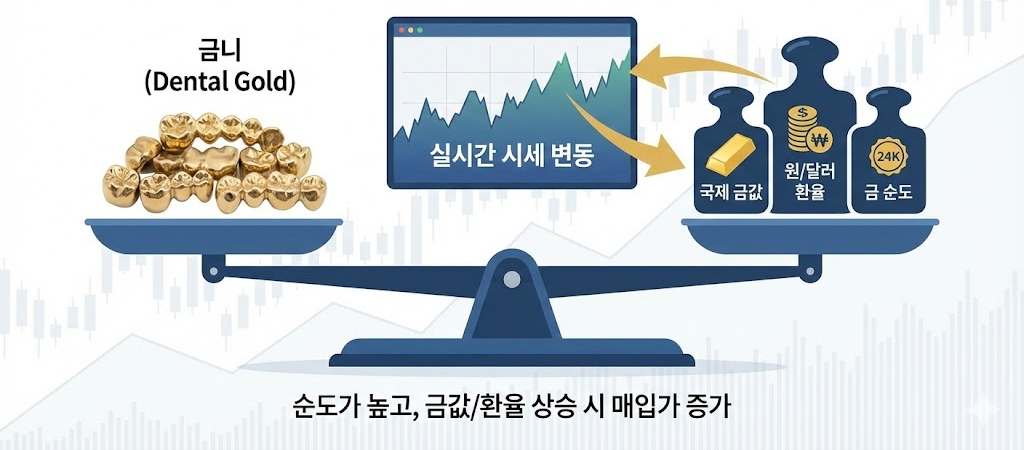 금니
(Dental Gold)

실시간 시세 변동

국제 금값

₩

원/달러 환율

24K

금 순도

순도가 높고, 금값/환율 상승 시 매입가 증가